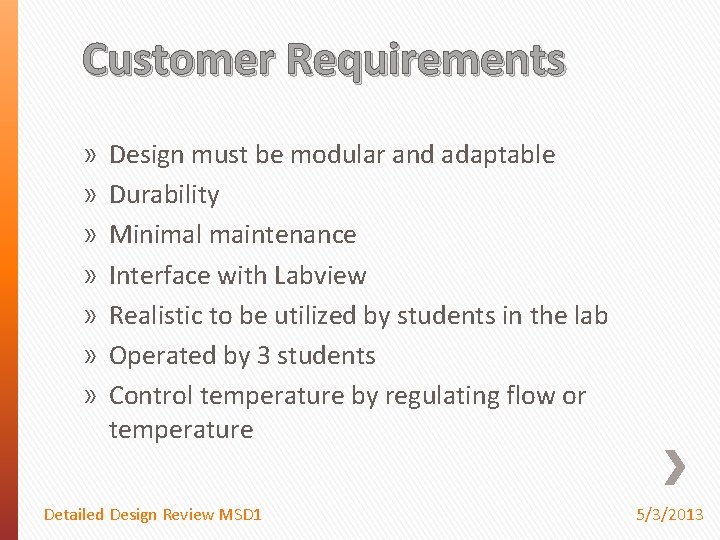 Customer Requirements

» Design must be modular and adaptable
» Durability
» Minimal maintenance
» Interface with Labview
» Realistic to be utilized by students in the lab
» Operated by 3 students
» Control temperature by regulating flow or temperature

Detailed Design Review MSD1

5/3/2013